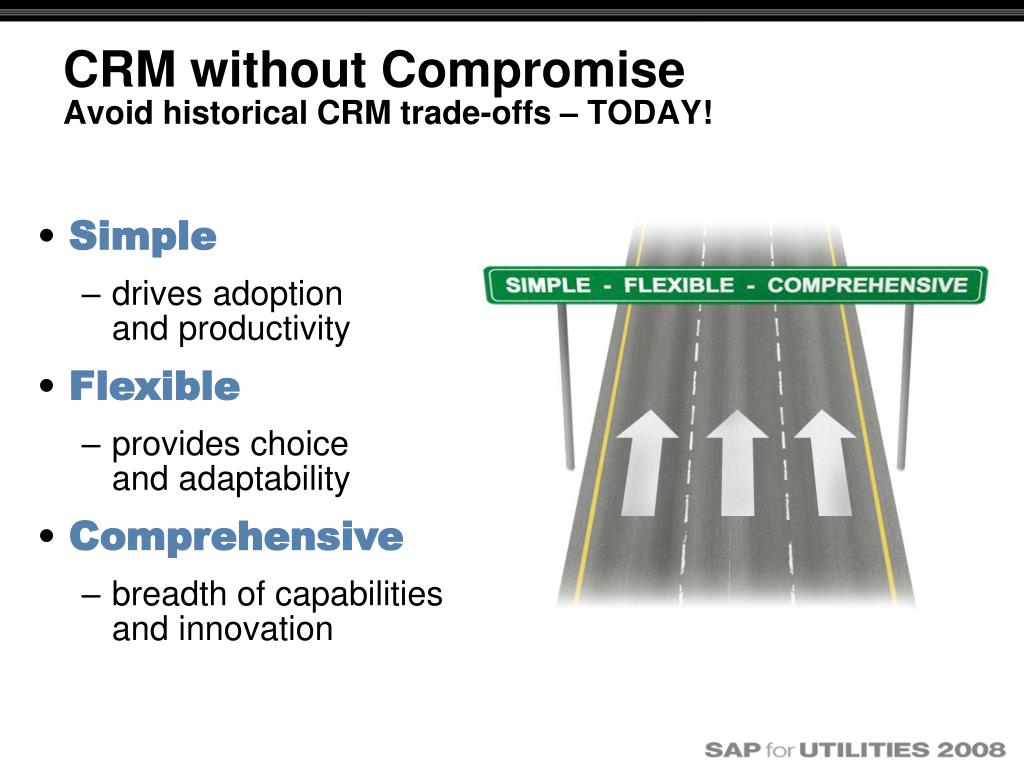 CRM without Compromise
Avoid historical CRM trade-offs – TODAY!

• Simple
– drives adoption and productivity
• Flexible
– provides choice and adaptability
• Comprehensive
– breadth of capabilities and innovation

SIMPLE - FLEXIBLE - COMPREHENSIVE

SAP for UTILITIES 2008